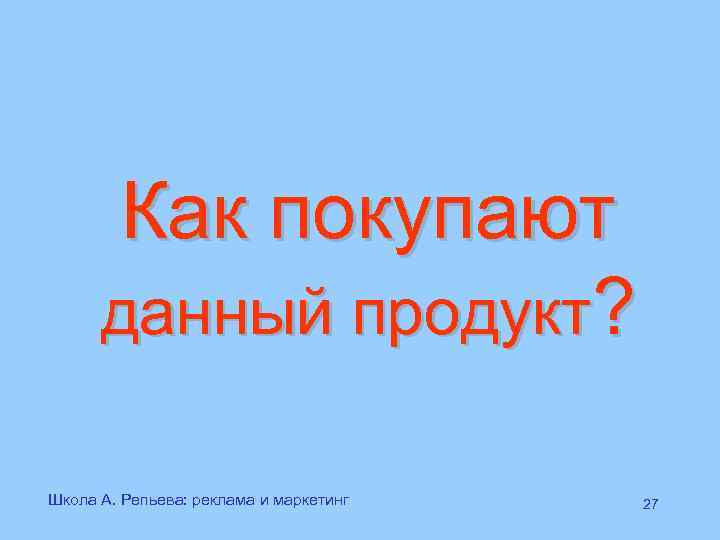 Как покупают данный продукт?

Школа А. Репьева: реклама и маркетинг

27